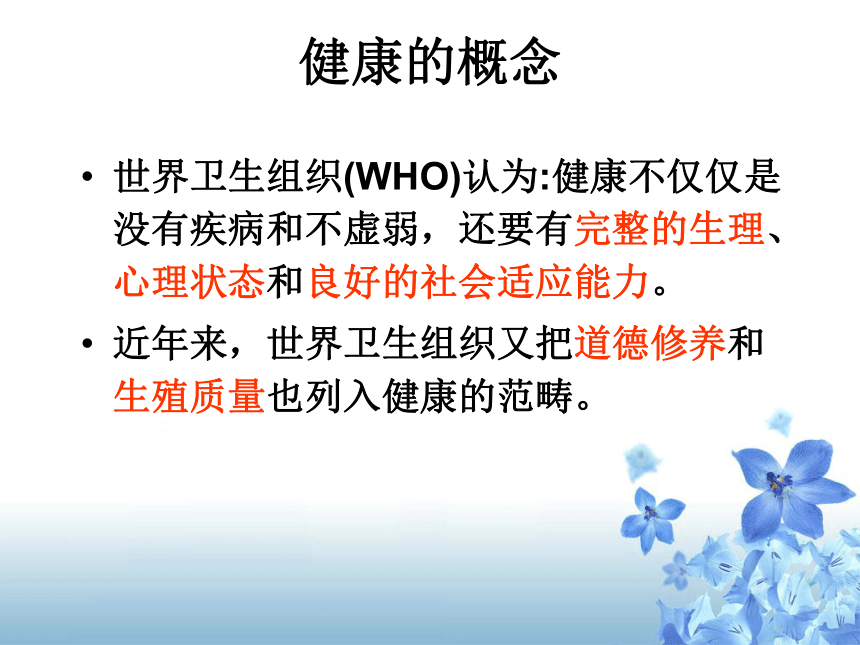 健康的概念

• 世界卫生组织(WHO)认为:健康不仅仅是没有疾病和不虚弱，还要有完整的生理、心理状态和良好的社会适应能力。

• 近年来，世界卫生组织又把道德修养和生殖质量也列入健康的范畴。